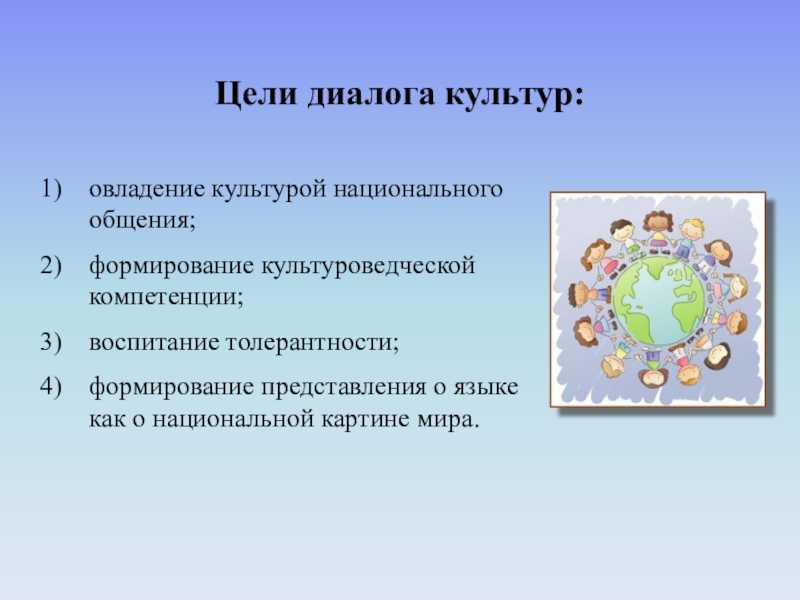 Цели диалога культур:

1) овладение культурой национального общения;

2) формирование культуроведческой компетенции;

3) воспитание толерантности;

4) формирование представления о языке как о национальной картине мира.